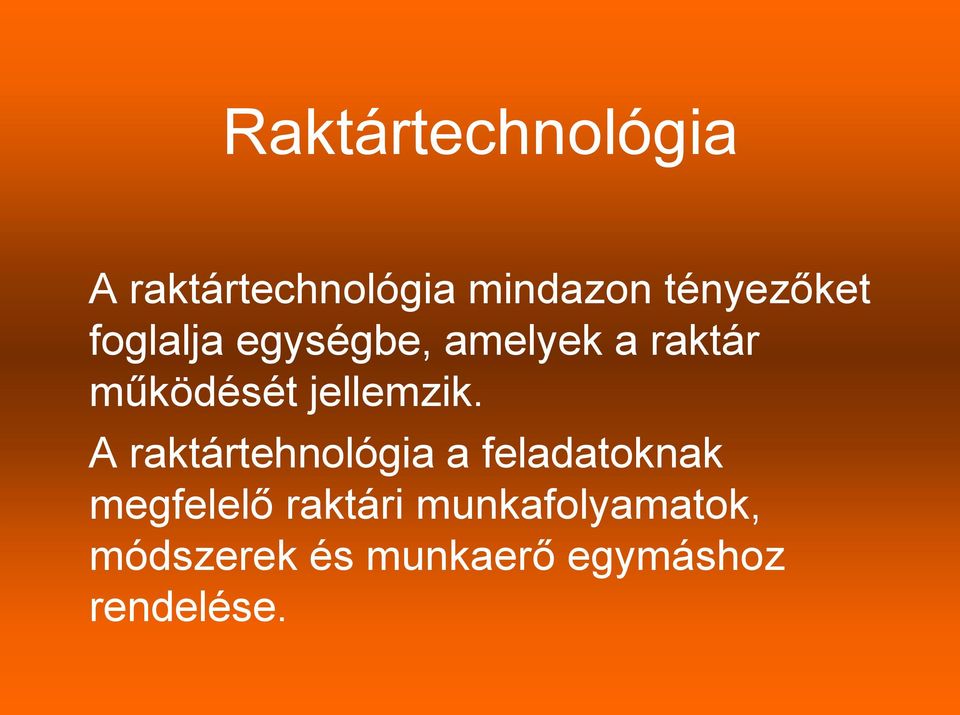 Raktártechnológia

A raktártechnológia mindazon tényezőket foglalja egységbe, amelyek a raktár működését jellemzik.

A raktártehnológia a feladatoknak megfelelő raktári munkafolyamatok, módszerek és munkaerő egymáshoz rendelése.